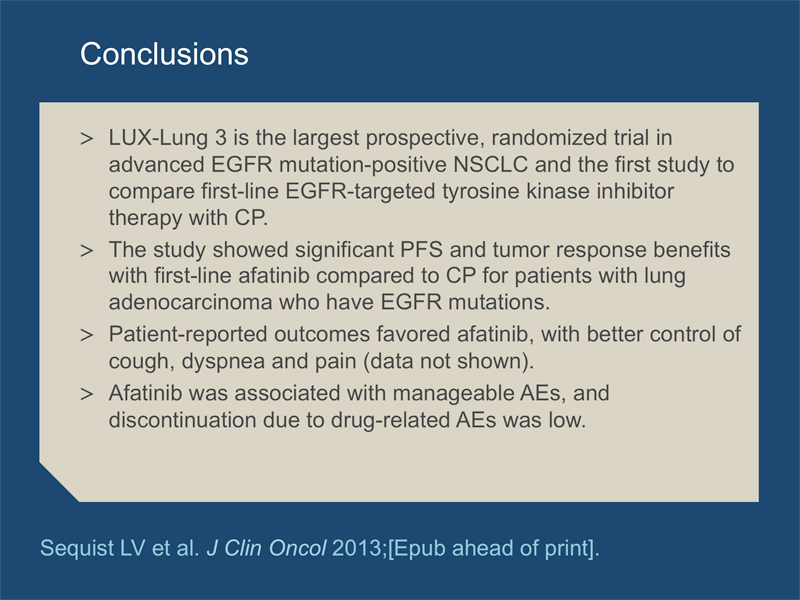 Conclusions

> LUX-Lung 3 is the largest prospective, randomized trial in advanced EGFR mutation-positive NSCLC and the first study to compare first-line EGFR-targeted tyrosine kinase inhibitor therapy with CP.

> The study showed significant PFS and tumor response benefits with first-line afatinib compared to CP for patients with lung adenocarcinoma who have EGFR mutations.

> Patient-reported outcomes favored afatinib, with better control of cough, dyspnea and pain (data not shown).

> Afatinib was associated with manageable AEs, and discontinuation due to drug-related AEs was low.

Sequist LV et al. J Clin Oncol 2013;[Epub ahead of print].